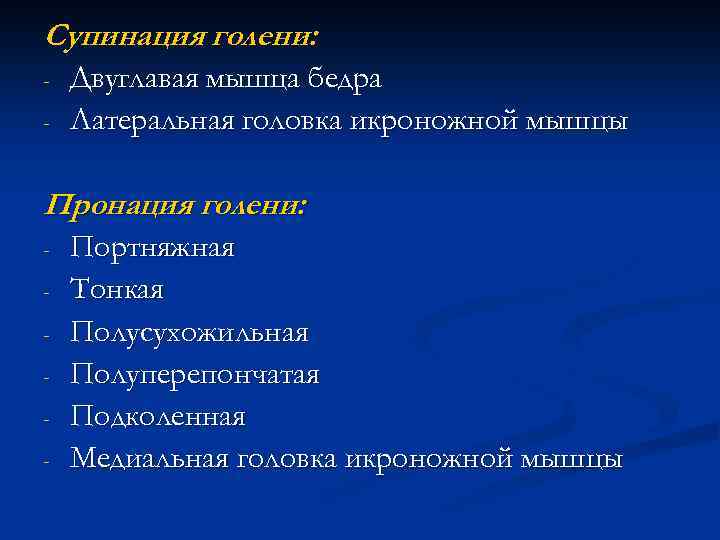 Супинация голени:
- Двуглавая мышца бедра
- Латеральная головка икроножной мышцы

Пронация голени:
- Портняжная
- Тонкая
- Полусухожильная
- Полуперепончатая
- Подколенная
- Медиальная головка икроножной мышцы